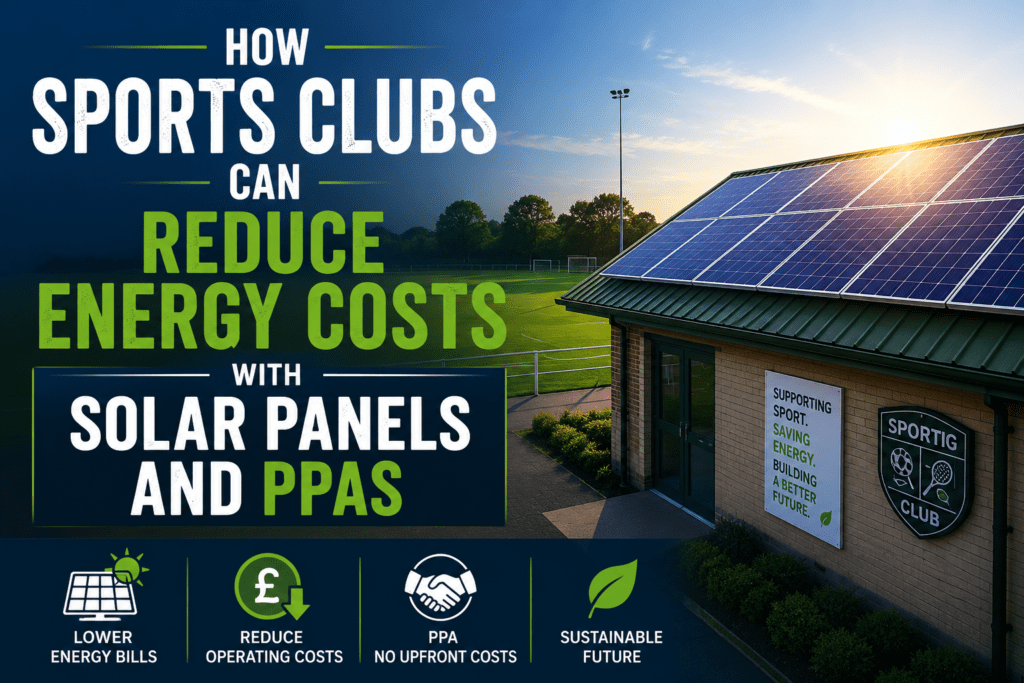 HOW
SPORTS CLUBS
CAN
REDUCE
ENERGY COSTS
WITH
SOLAR PANELS
AND PPAS

SUPPORTING SPORT.
SAVING ENERGY.
BUILDING A BETTER FUTURE.

SPORTIG
CLUB

£

LOWER ENERGY BILLS

REDUCE OPERATING COSTS

PPA
NO UPFRONT COSTS

SUSTAINABLE FUTURE